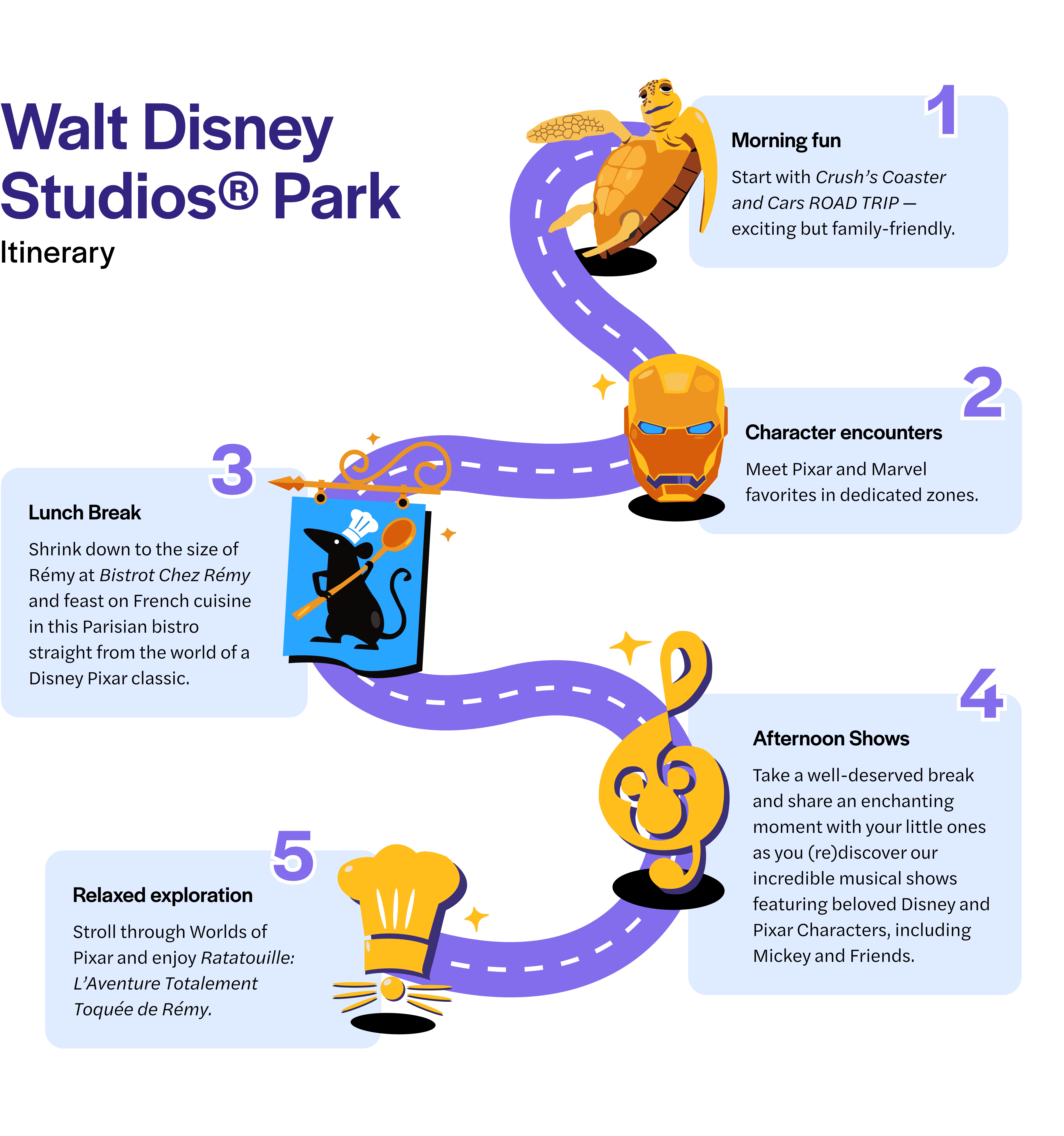 Walt Disney Studios® Park
Itinerary

1
Morning fun
Start with Crush's Coaster and Cars ROAD TRIP — exciting but family-friendly.

2
Character encounters
Meet Pixar and Marvel favorites in dedicated zones.

3
Lunch Break
Shrink down to the size of Rémy at Bistrot Chez Rémy and feast on French cuisine in this Parisian bistro straight from the world of a Disney Pixar classic.

4
Afternoon Shows
Take a well-deserved break and share an enchanting moment with your little ones as you (re)discover our incredible musical shows featuring beloved Disney and Pixar Characters, including Mickey and Friends.

5
Relaxed exploration
Stroll through Worlds of Pixar and enjoy Ratatouille: L'Aventure Totalement Toquée de Rémy.